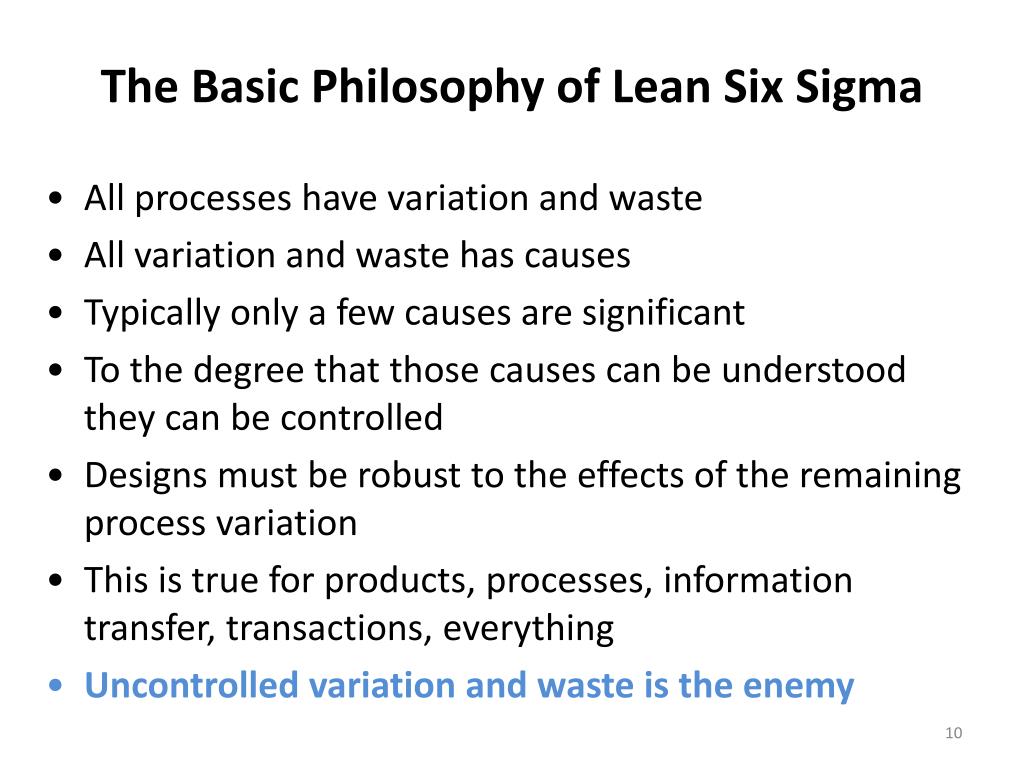 The Basic Philosophy of Lean Six Sigma

• All processes have variation and waste
• All variation and waste has causes
• Typically only a few causes are significant
• To the degree that those causes can be understood they can be controlled
• Designs must be robust to the effects of the remaining process variation
• This is true for products, processes, information transfer, transactions, everything
• Uncontrolled variation and waste is the enemy

10